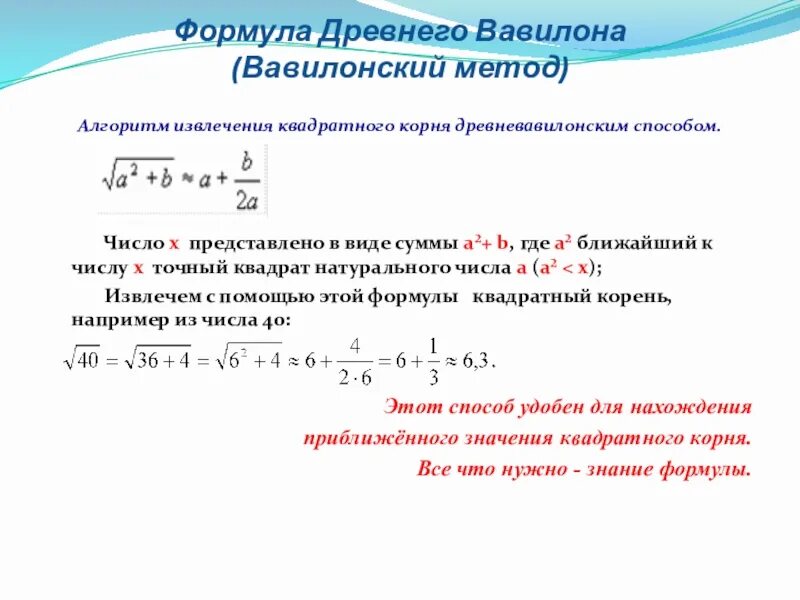 Формула Древнего Вавилона (Вавилонский метод)

Алгоритм извлечения квадратного корня древневавилонским способом.

$\sqrt{a^2+b} \approx a + \frac{b}{2a}$

Число x представлено в виде суммы $a^2+b$, где $a^2$ ближайший к числу x точный квадрат натурального числа a ($a^2 < x$);

Извлечем с помощью этой формулы квадратный корень, например из числа 40:

$\sqrt{40} = \sqrt{36+4} = \sqrt{6^2+4} \approx 6 + \frac{4}{2 \cdot 6} = 6 + \frac{1}{3} \approx 6,3.$

Этот способ удобен для нахождения приближённого значения квадратного корня. Все что нужно - знание формулы.